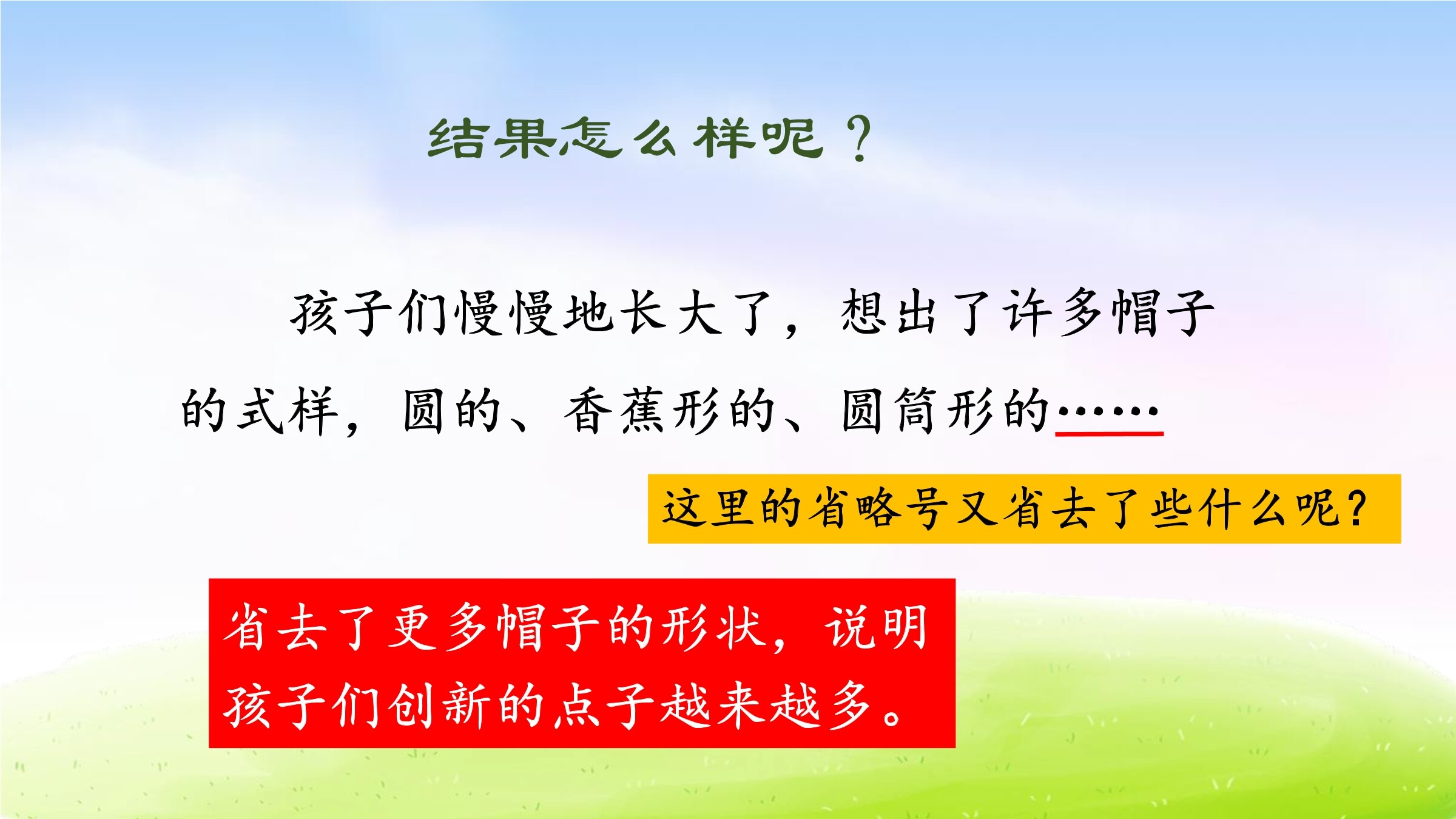 结果怎么样呢？

孩子们慢慢地长大了，想出了许多帽子的式样，圆的、香蕉形的、圆筒形的……

这里的省略号又省去了些什么呢？

省去了更多帽子的形状，说明孩子们创新的点子越来越多。